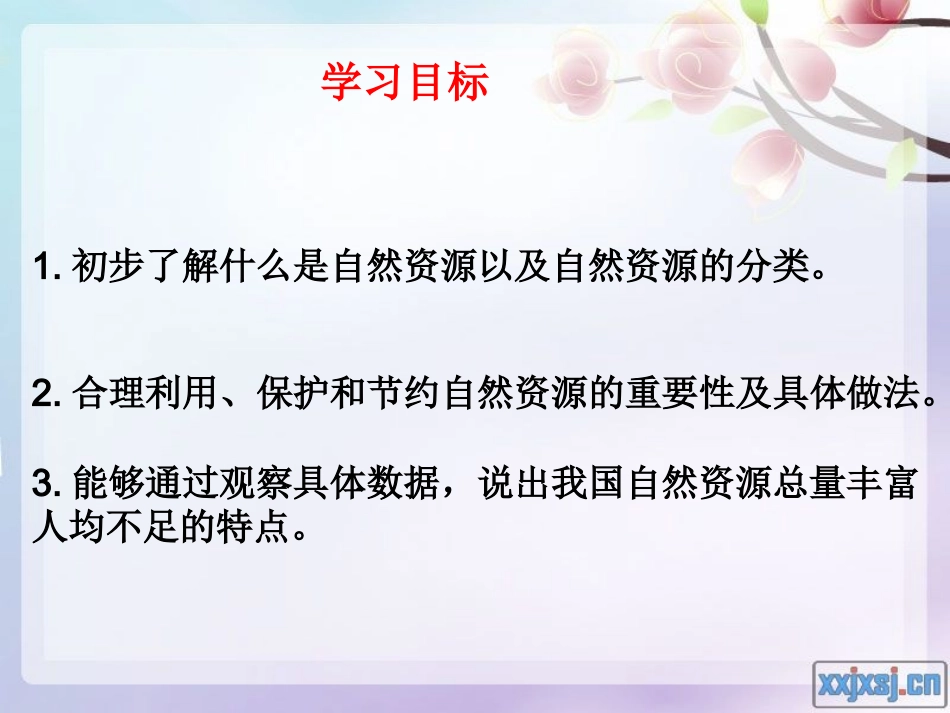 学习目标

1. 初步了解什么是自然资源以及自然资源的分类。

2. 合理利用、保护和节约自然资源的重要性及具体做法。

3. 能够通过观察具体数据，说出我国自然资源总量丰富人均不足的特点。

xxjxsj.cn